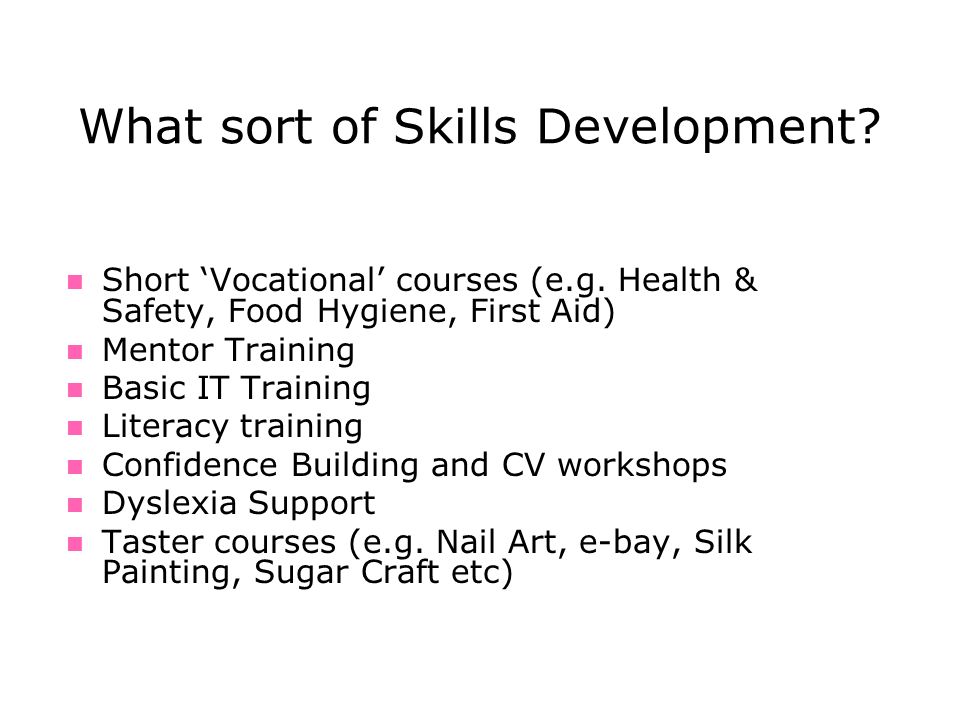 What sort of Skills Development?

- Short ‘Vocational’ courses (e.g. Health & Safety, Food Hygiene, First Aid)
- Mentor Training
- Basic IT Training
- Literacy training
- Confidence Building and CV workshops
- Dyslexia Support
- Taster courses (e.g. Nail Art, e-bay, Silk Painting, Sugar Craft etc)